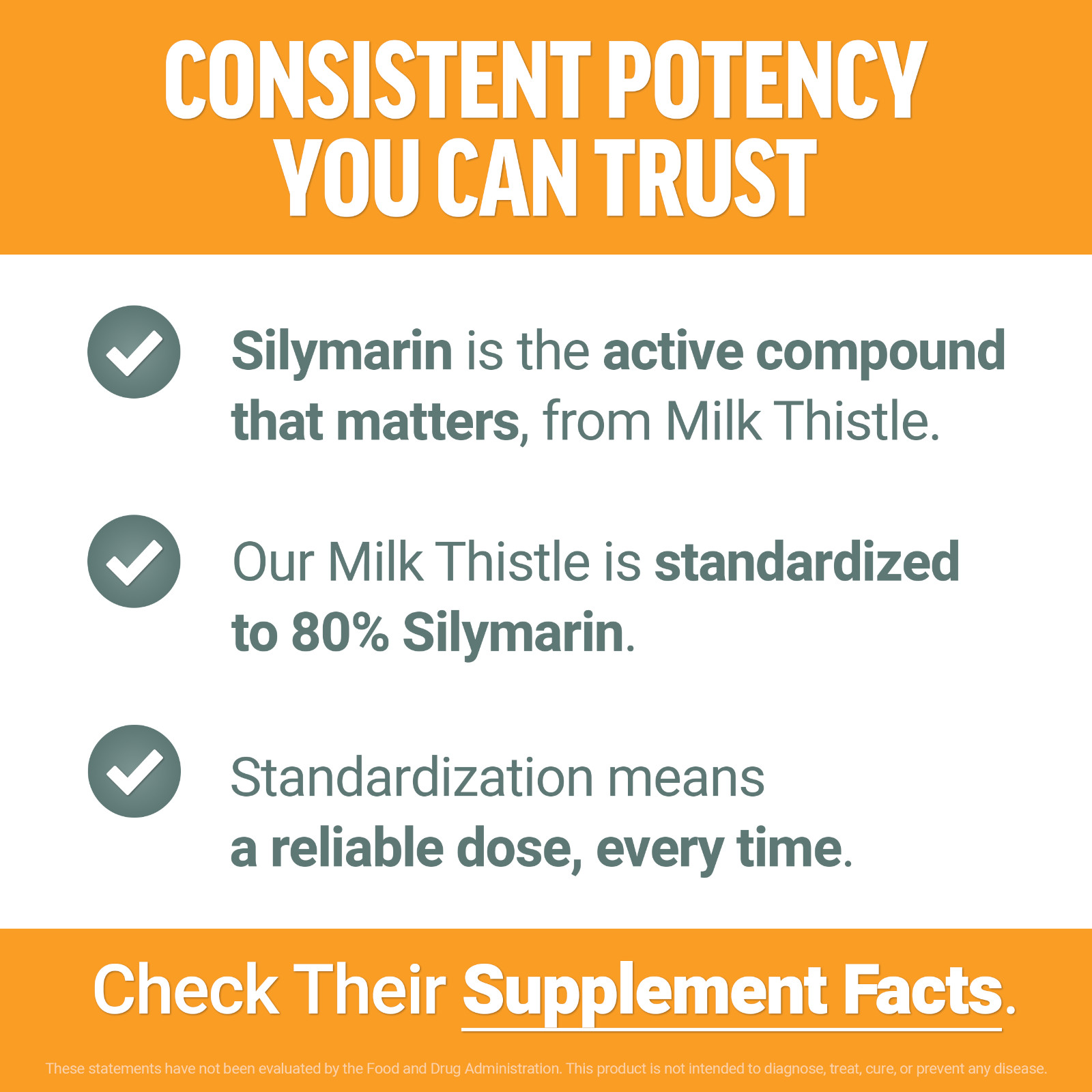 CONSISTENT POTENCY YOU CAN TRUST

Silymarin is the active compound that matters, from Milk Thistle.

Our Milk Thistle is standardized to 80% Silymarin.

Standardization means a reliable dose, every time.

Check Their Supplement Facts.

These statements have not been evaluated by the Food and Drug Administration. This product is not intended to diagnose, treat, cure, or prevent any disease.